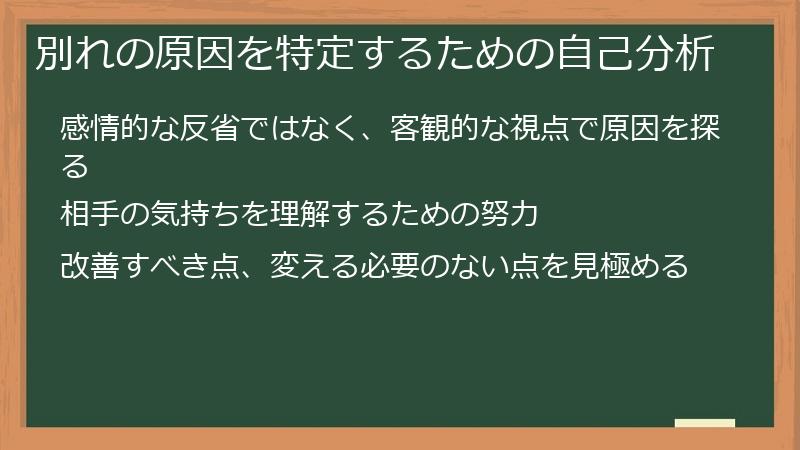 別れの原因を特定するための自己分析

感情的な反省ではなく、客観的な視点で原因を探る

相手の気持ちを理解するための努力

改善すべき点、変える必要のない点を見極める